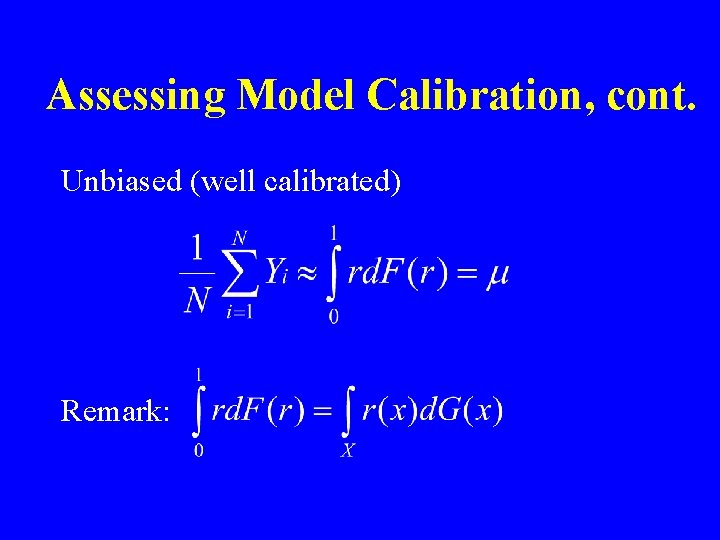 Assessing Model Calibration, cont.

Unbiased (well calibrated)

$\frac{1}{N}\sum_{i=1}^{N} Y_i \approx \int_0^1 r dF(r) = \mu$

Remark: $\int_0^1 r dF(r) = \int_X r(x) dG(x)$